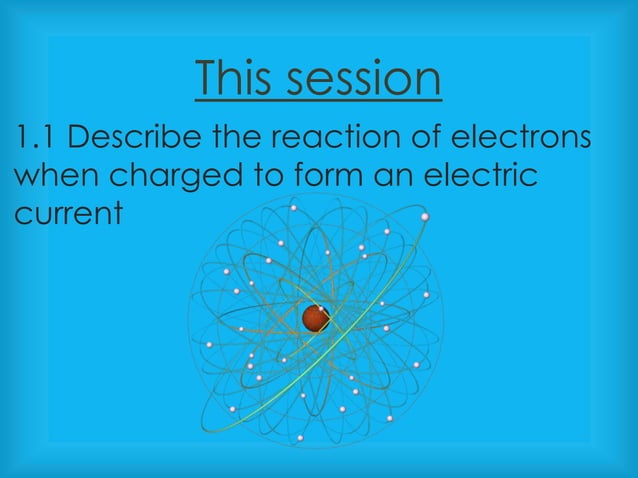 This session

1.1 Describe the reaction of electrons when charged to form an electric current